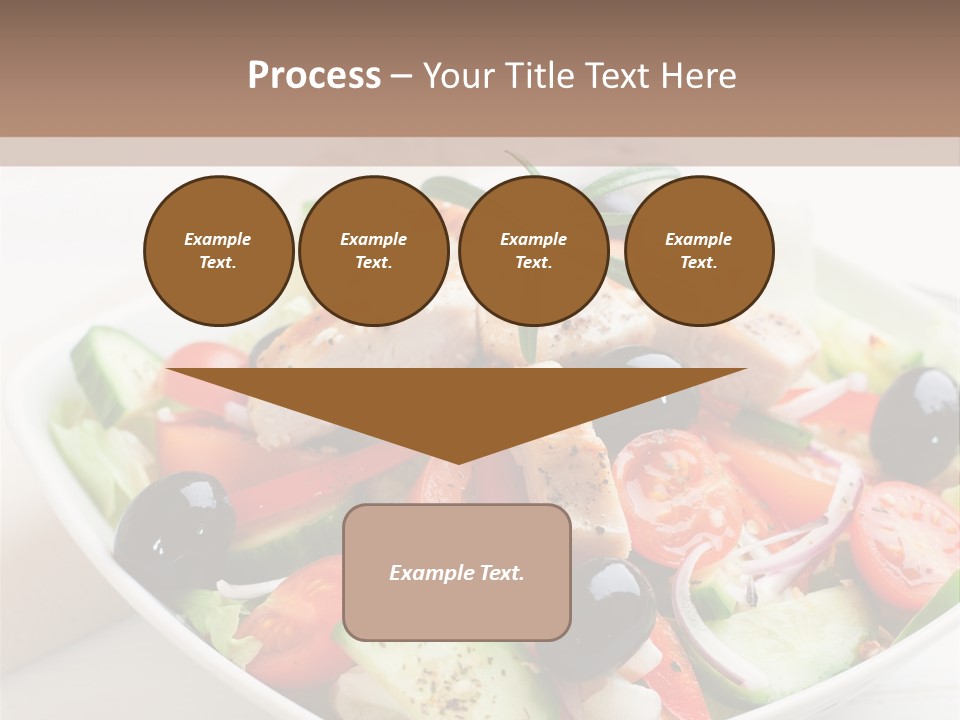 Process – Your Title Text Here

Example Text.

Example Text.

Example Text.

Example Text.

Example Text.